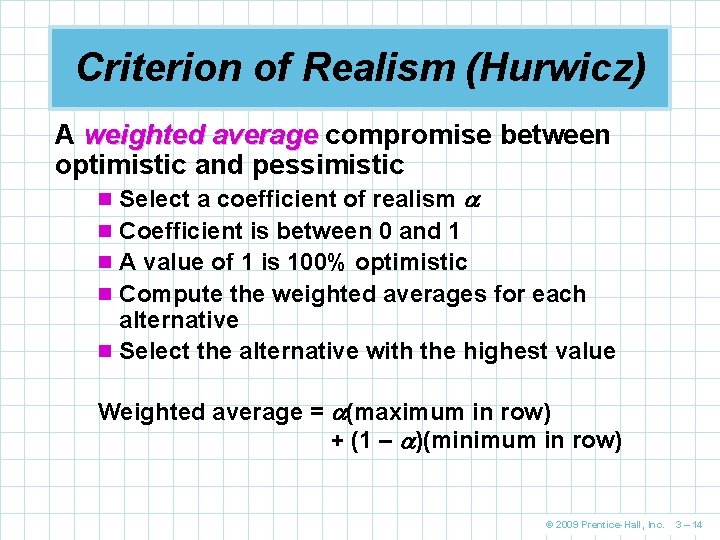 Criterion of Realism (Hurwicz)

A weighted average compromise between optimistic and pessimistic

- Select a coefficient of realism $\alpha$
- Coefficient is between 0 and 1
- A value of 1 is 100% optimistic
- Compute the weighted averages for each alternative
- Select the alternative with the highest value

Weighted average = $\alpha$(maximum in row) + (1 – $\alpha$)(minimum in row)

© 2009 Prentice-Hall, Inc. 3 – 14